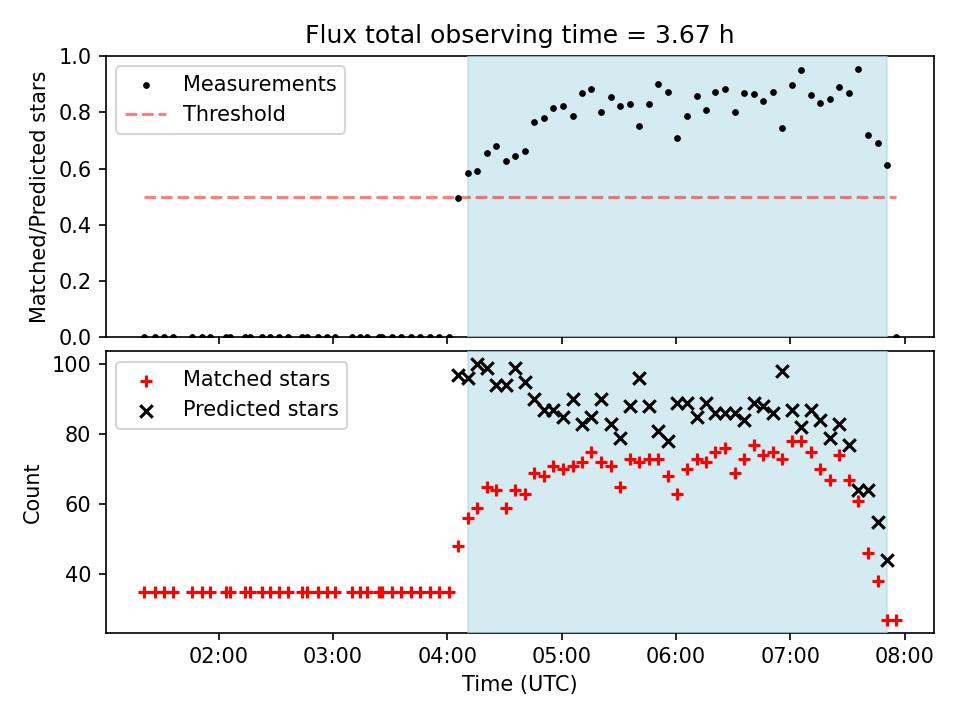 Flux total observing time = 3.67 h

Measurements
Threshold

Matched/Predicted stars

1.0
0.8
0.6
0.4
0.2
0.0

Matched stars
Predicted stars

Count

100
80
60
40

02:00
03:00
04:00
05:00
06:00
07:00
08:00

Time (UTC)